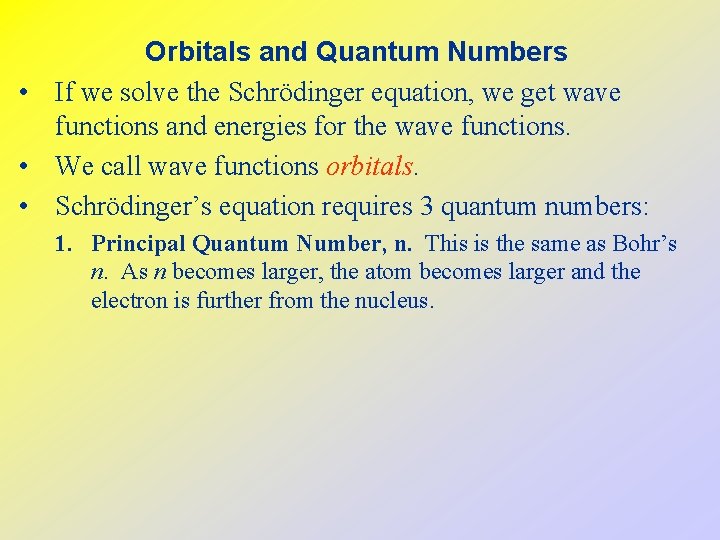 Orbitals and Quantum Numbers

• If we solve the Schrödinger equation, we get wave functions and energies for the wave functions.

• We call wave functions orbitals.

• Schrödinger's equation requires 3 quantum numbers:

1. Principal Quantum Number, n. This is the same as Bohr's n. As n becomes larger, the atom becomes larger and the electron is further from the nucleus.